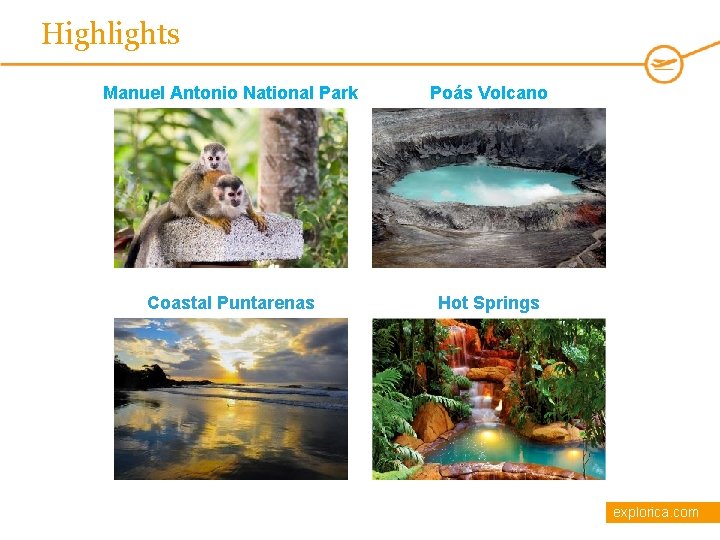 Highlights

Manuel Antonio National Park

Poás Volcano

Coastal Puntarenas

Hot Springs

explorica.com